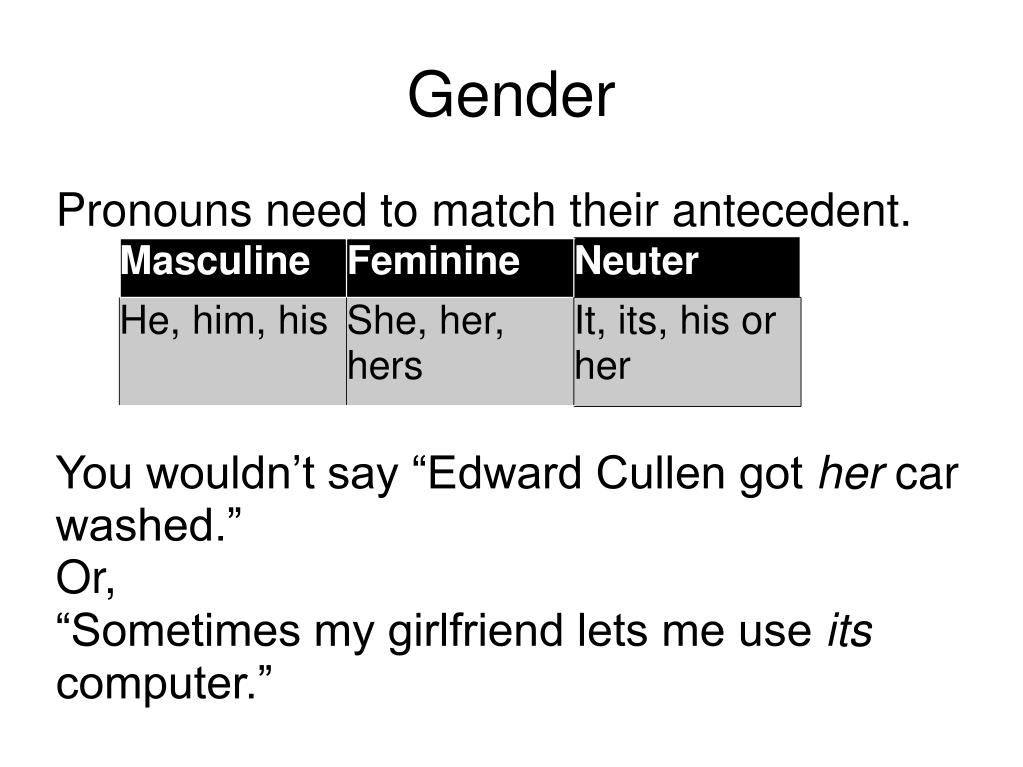 Gender

Pronouns need to match their antecedent.

| Masculine | Feminine | Neuter |
|---|---|---|
| He, him, his | She, her, hers | It, its, his or her |

You wouldn’t say “Edward Cullen got her car washed.”
Or,
“Sometimes my girlfriend lets me use its computer.”